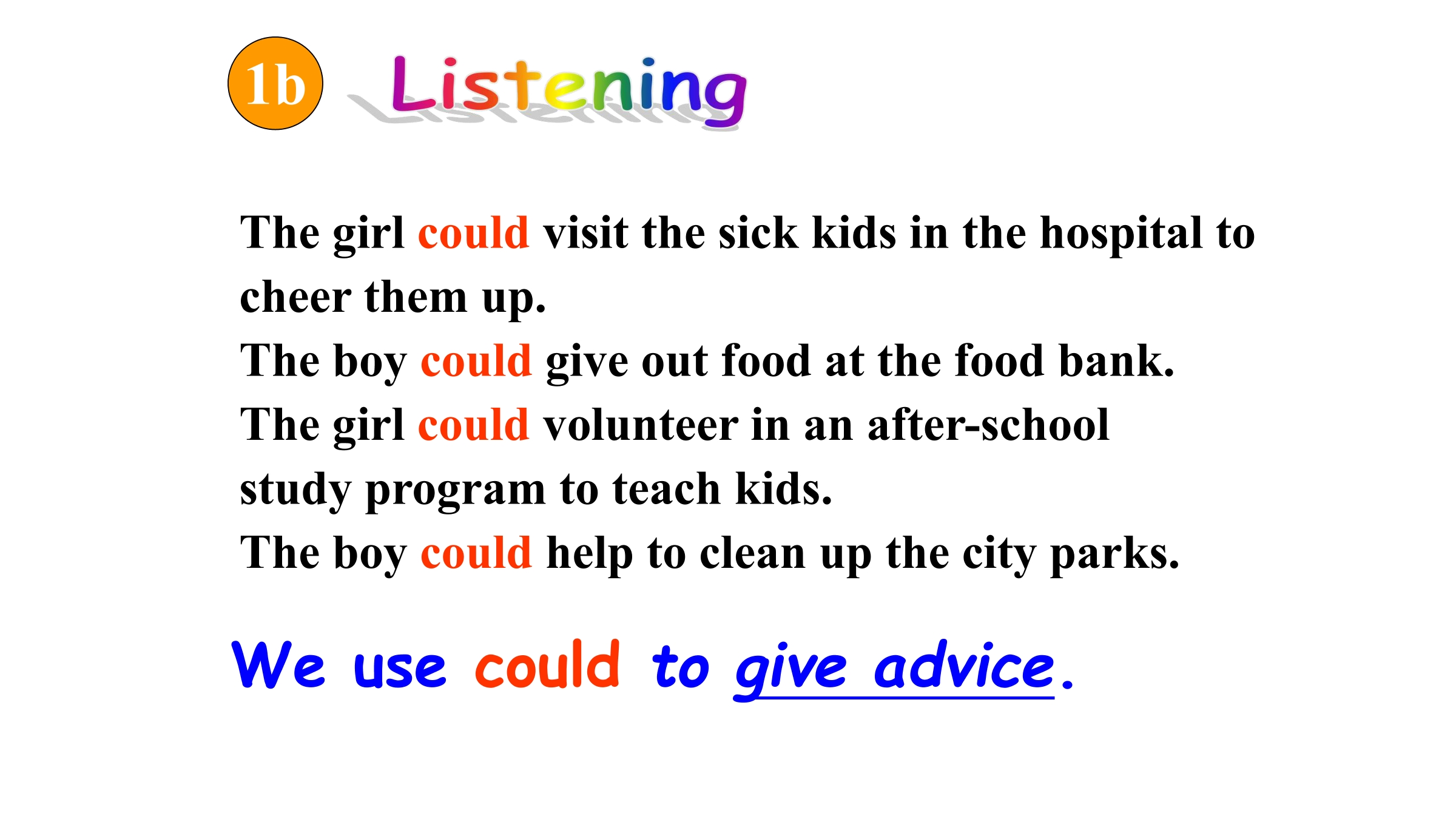 1b Listening

The girl could visit the sick kids in the hospital to cheer them up.
The boy could give out food at the food bank.
The girl could volunteer in an after-school study program to teach kids.
The boy could help to clean up the city parks.

We use could to give advice.